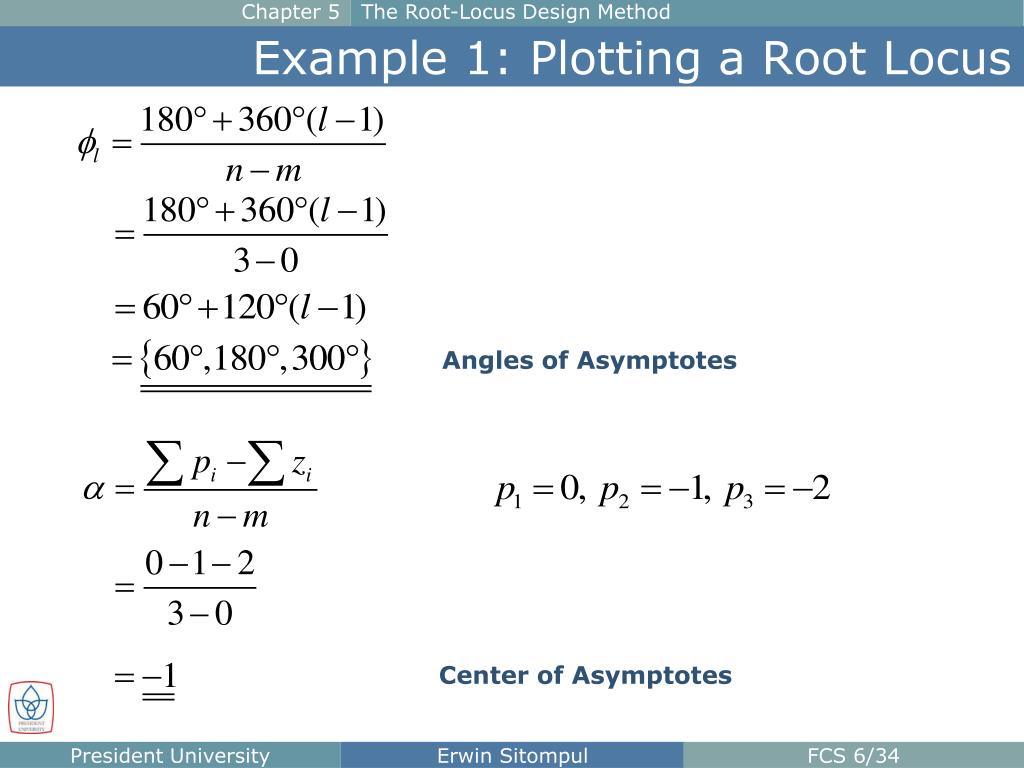 Chapter 5 The Root-Locus Design Method

Example 1: Plotting a Root Locus

$\phi_l = \frac{180° + 360°(l-1)}{n-m}$

$= \frac{180° + 360°(l-1)}{3-0}$

$= 60° + 120°(l-1)$

$= \{60°, 180°, 300°\}$

Angles of Asymptotes

$\alpha = \frac{\sum p_i - \sum z_i}{n-m}$

$p_1 = 0,\ p_2 = -1,\ p_3 = -2$

$= \frac{0-1-2}{3-0}$

$= -1$

Center of Asymptotes

PRESIDENT UNIVERSITY

President University Erwin Sitompul FCS 6/34